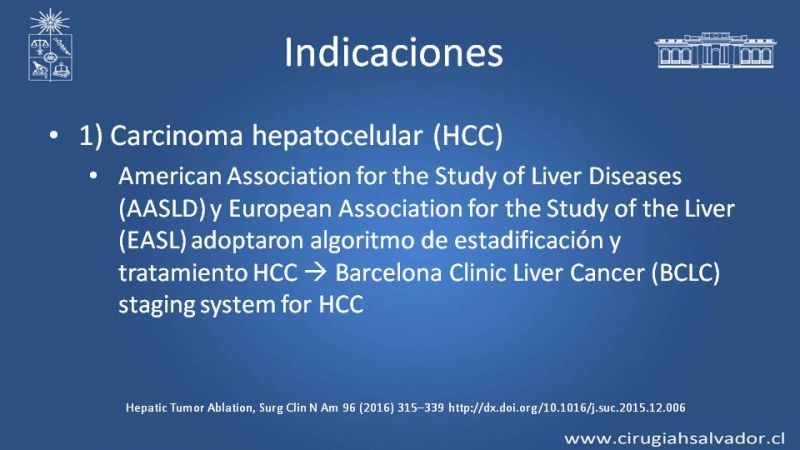 Indicaciones

• 1) Carcinoma hepatocelular (HCC)

• American Association for the Study of Liver Diseases (AASLD) y European Association for the Study of the Liver (EASL) adoptaron algoritmo de estadificación y tratamiento HCC → Barcelona Clinic Liver Cancer (BCLC) staging system for HCC

Hepatic Tumor Ablation, Surg Clin N Am 96 (2016) 315–339 http://dx.doi.org/10.1016/j.suc.2015.12.006

www.cirugiahsalvador.cl